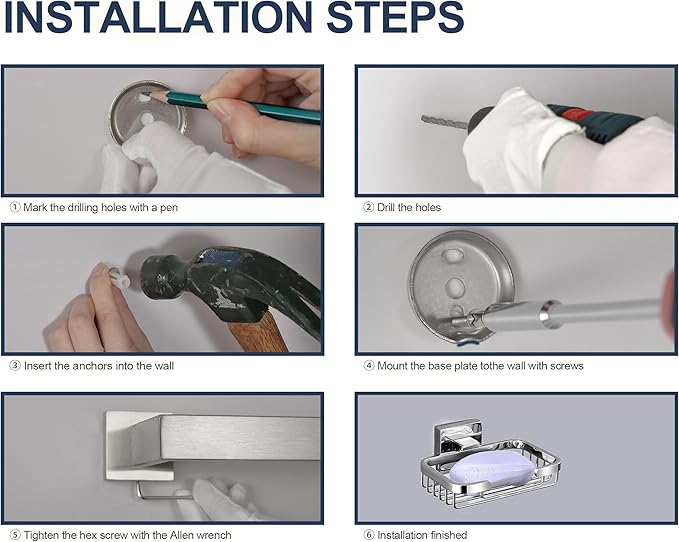 INSTALLATION STEPS

① Mark the drilling holes with a pen

② Drill the holes

③ Insert the anchors into the wall

④ Mount the base plate tothe wall with screws

⑤ Tighten the hex screw with the Allen wrench

⑥ Installation finished